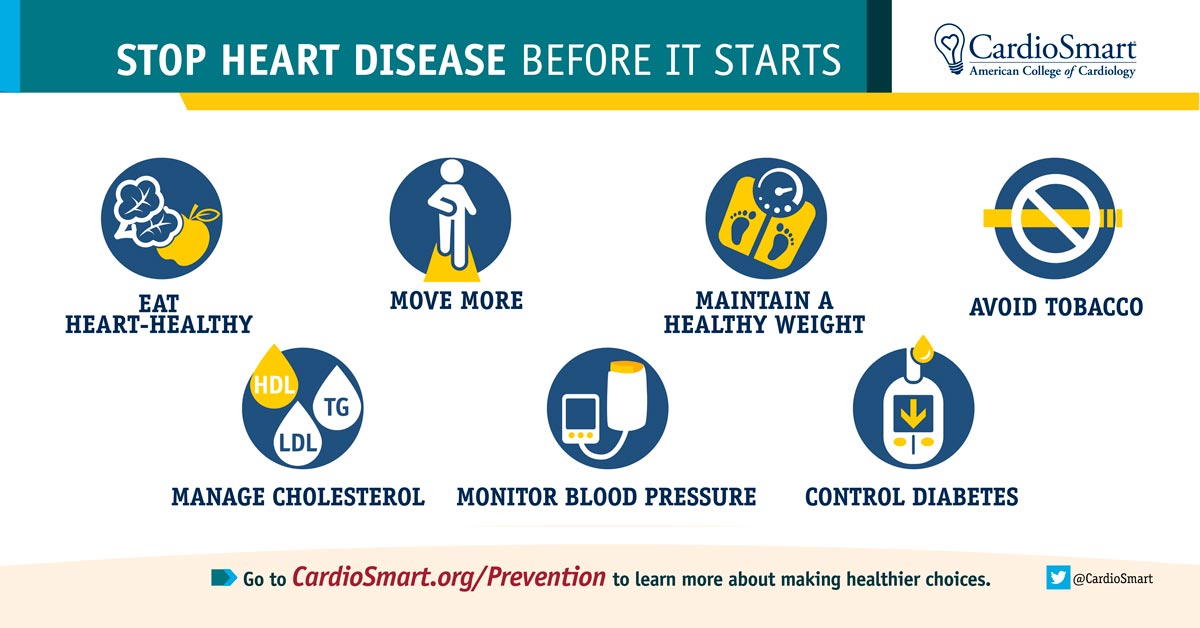 STOP HEART DISEASE BEFORE IT STARTS

CardioSmart
American College of Cardiology

EAT HEART-HEALTHY

MOVE MORE

MAINTAIN A HEALTHY WEIGHT

AVOID TOBACCO

HDL
TG
LDL

MANAGE CHOLESTEROL

MONITOR BLOOD PRESSURE

CONTROL DIABETES

Go to CardioSmart.org/Prevention to learn more about making healthier choices.

@CardioSmart